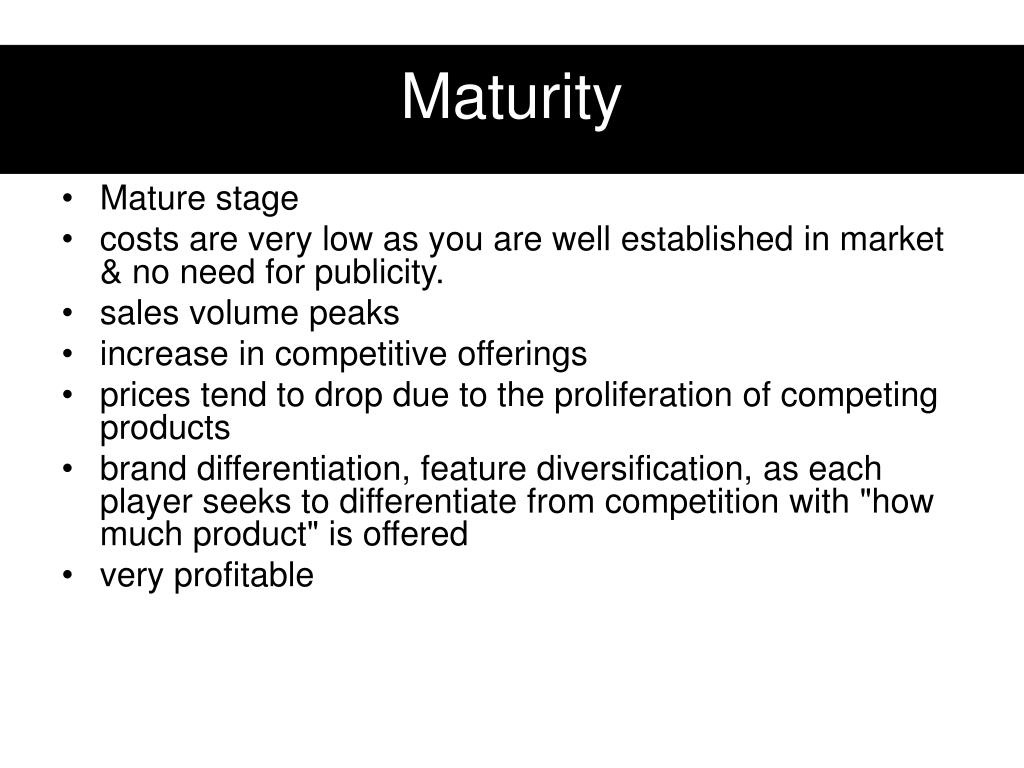 Maturity

• Mature stage
• costs are very low as you are well established in market & no need for publicity.
• sales volume peaks
• increase in competitive offerings
• prices tend to drop due to the proliferation of competing products
• brand differentiation, feature diversification, as each player seeks to differentiate from competition with "how much product" is offered
• very profitable